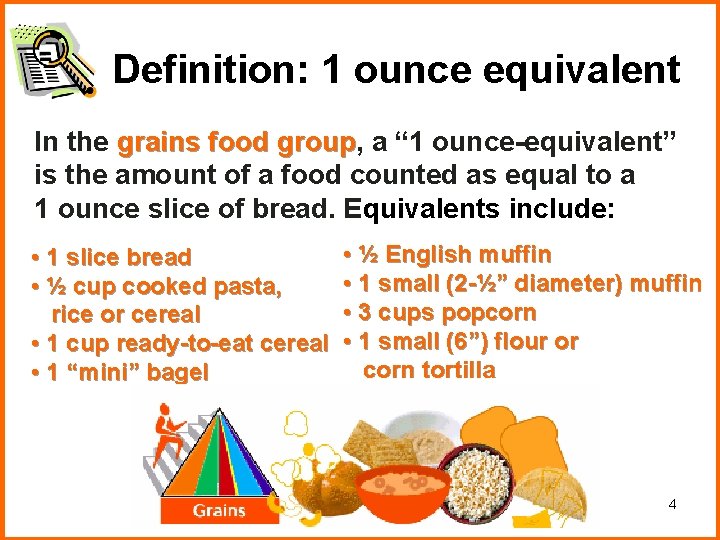 Definition: 1 ounce equivalent

In the grains food group, a "1 ounce-equivalent" is the amount of a food counted as equal to a 1 ounce slice of bread. Equivalents include:

• 1 slice bread
• ½ cup cooked pasta, rice or cereal
• 1 cup ready-to-eat cereal
• 1 "mini" bagel

• ½ English muffin
• 1 small (2-½" diameter) muffin
• 3 cups popcorn
• 1 small (6") flour or corn tortilla

Grains

4